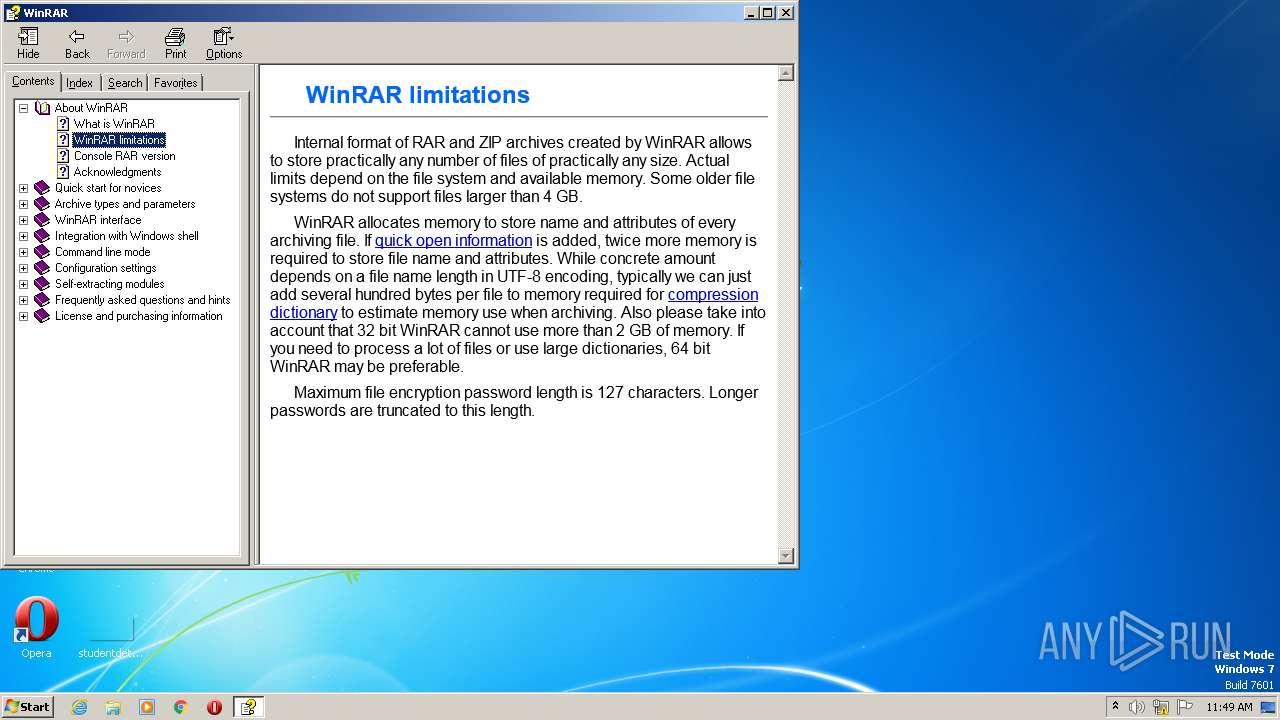 WinRAR

Hide Back Forward Print Options

Contents Index Search Favorites

About WinRAR
What is WinRAR
WinRAR limitations
Console RAR version
Acknowledgments
Quick start for novices
Archive types and parameters
WinRAR interface
Integration with Windows shell
Command line mode
Configuration settings
Self-extracting modules
Frequently asked questions and hints
License and purchasing information

WinRAR limitations

Internal format of RAR and ZIP archives created by WinRAR allows to store practically any number of files of practically any size. Actual limits depend on the file system and available memory. Some older file systems do not support files larger than 4 GB.

WinRAR allocates memory to store name and attributes of every archiving file. If quick open information is added, twice more memory is required to store file name and attributes. While concrete amount depends on a file name length in UTF-8 encoding, typically we can just add several hundred bytes per file to memory required for compression dictionary to estimate memory use when archiving. Also please take into account that 32 bit WinRAR cannot use more than 2 GB of memory. If you need to process a lot of files or use large dictionaries, 64 bit WinRAR may be preferable.

Maximum file encryption password length is 127 characters. Longer passwords are truncated to this length.

Opera studentdet...

ANY RUN

Test Mode
Windows 7
Build 7601

Start

11:49 AM